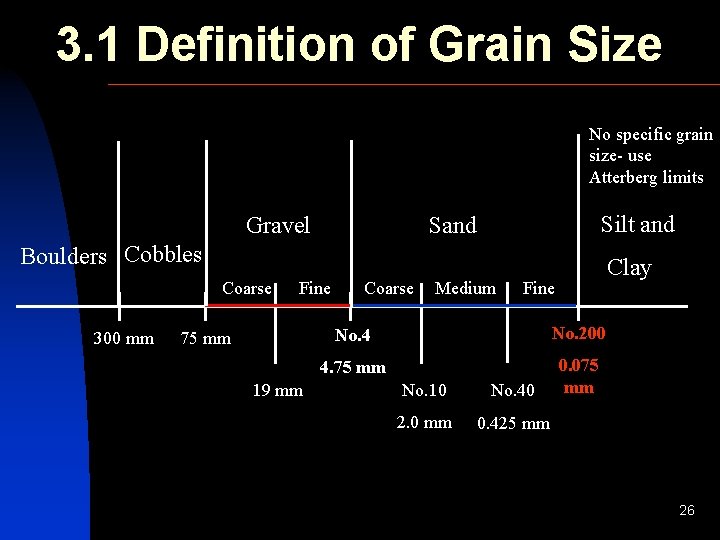 3.1 Definition of Grain Size

No specific grain size- use Atterberg limits

Boulders

Cobbles

Gravel

Sand

Silt and Clay

Coarse

Fine

Coarse

Medium

Fine

300 mm

75 mm

19 mm

No.4

4.75 mm

No.10

2.0 mm

No.40

0.425 mm

No.200

0.075 mm

26